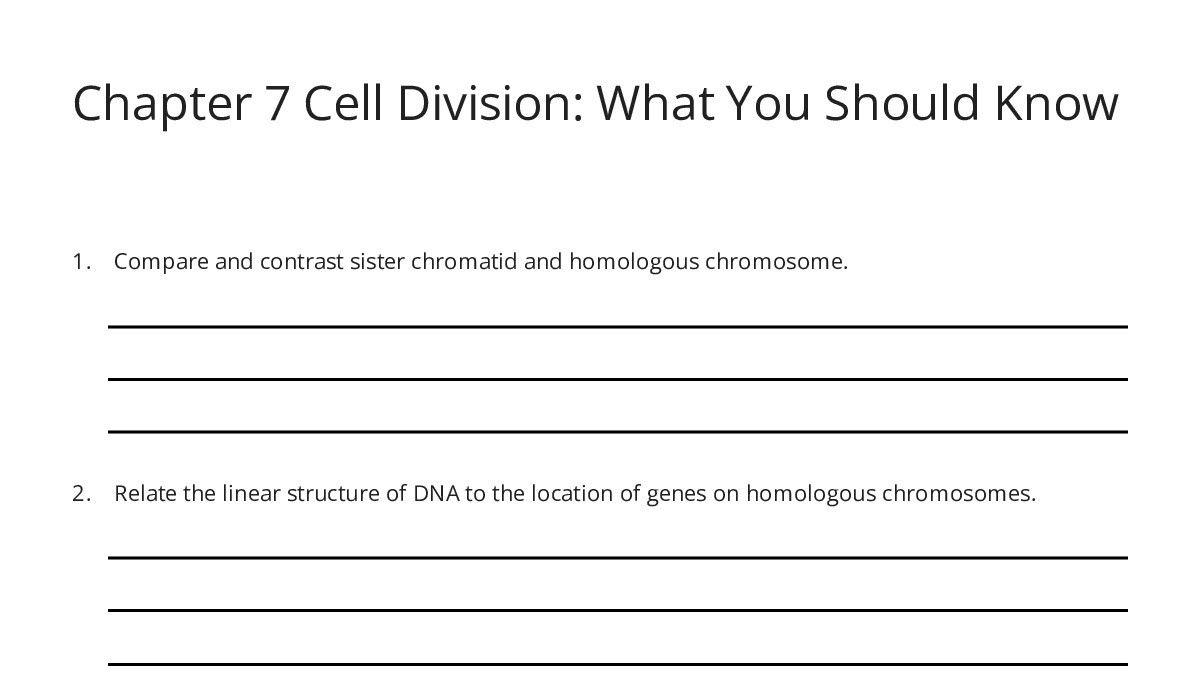 Chapter 7 Cell Division: What You Should Know

1. Compare and contrast sister chromatid and homologous chromosome.

2. Relate the linear structure of DNA to the location of genes on homologous chromosomes.